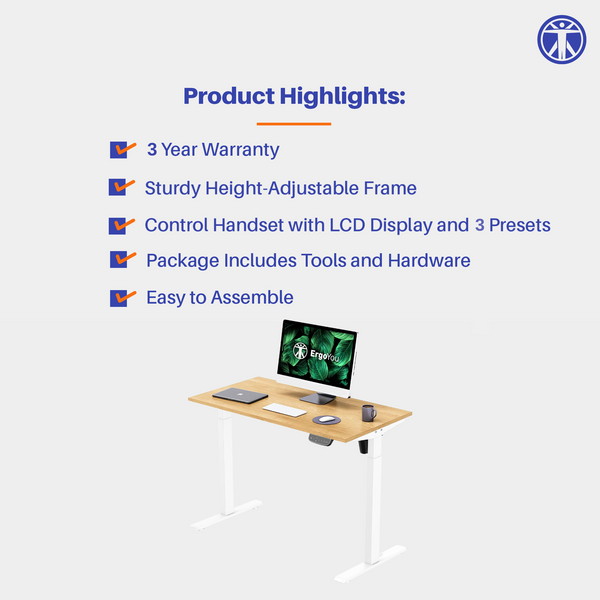 Product Highlights:

3 Year Warranty

Sturdy Height-Adjustable Frame

Control Handset with LCD Display and 3 Presets

Package Includes Tools and Hardware

Easy to Assemble

ErgoYou